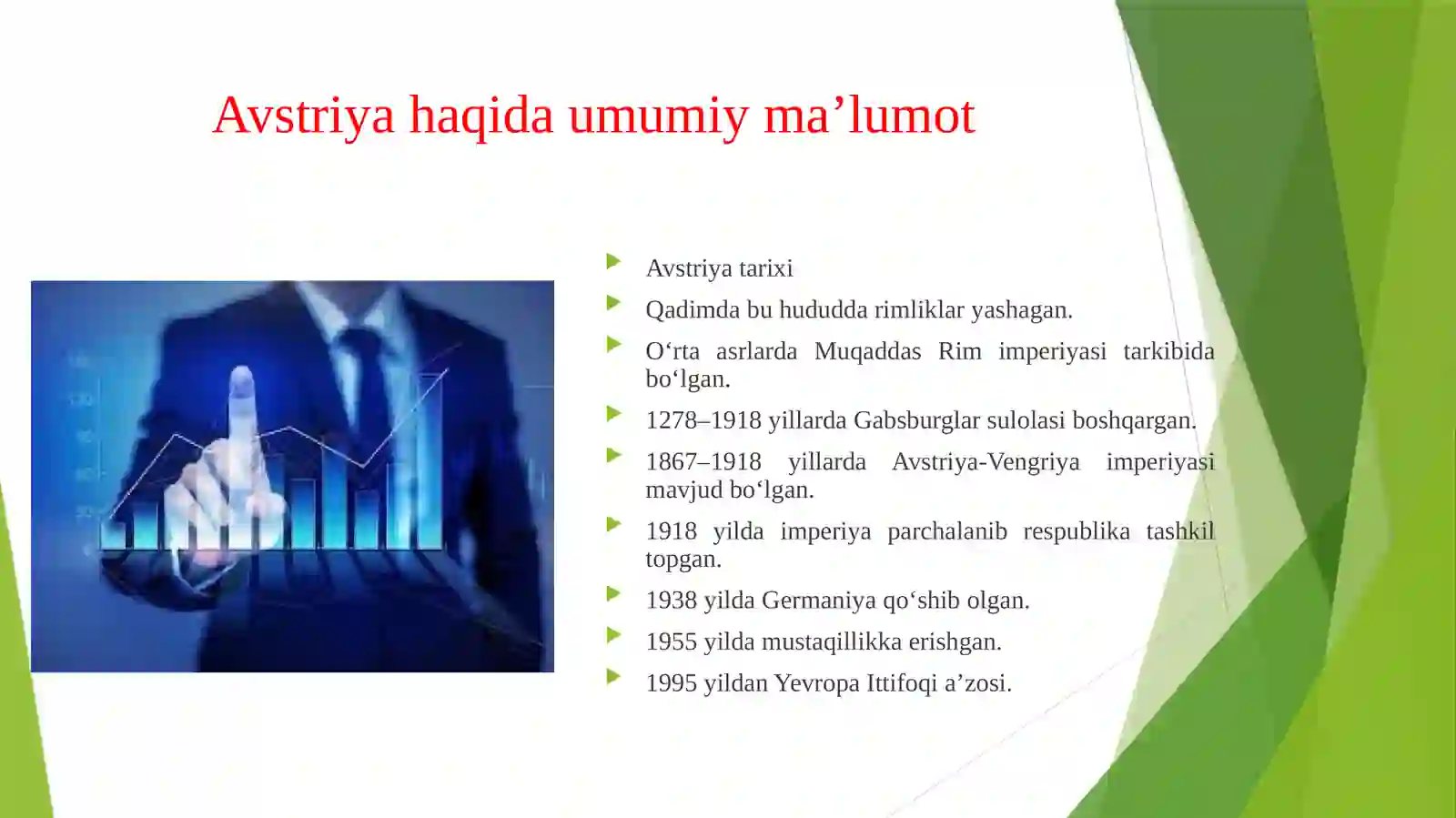 Avstriya haqida umumiy ma’lumot

Avstriya tarixi

Qadimda bu hududda rimliklar yashagan.

O‘rta asrlarda Muqaddas Rim imperiyasi tarkibida bo‘lgan.

1278–1918 yillarda Gabsburglar sulolasi boshqargan.

1867–1918 yillarda Avstriya-Vengriya imperiyasi mavjud bo‘lgan.

1918 yilda imperiya parchalanib respublika tashkil topgan.

1938 yilda Germaniya qo‘shib olgan.

1955 yilda mustaqillikka erishgan.

1995 yildan Yevropa Ittifoqi a’zosi.